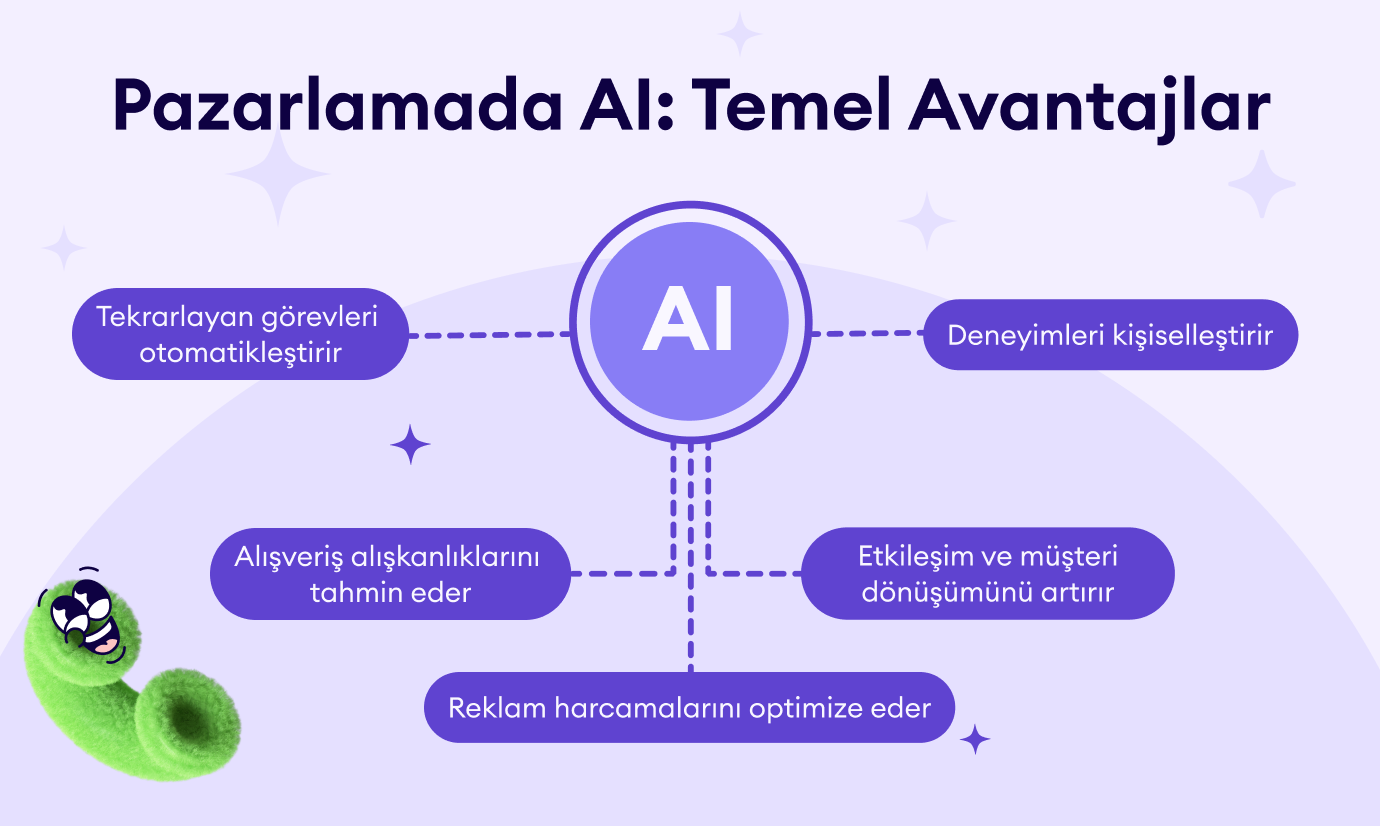 Pazarlamada AI: Temel Avantajlar

AI

Tekrarlayan görevleri otomatikleştirir

Deneyimleri kişiselleştirir

Alışveriş alışkanlıklarını tahmin eder

Etkileşim ve müşteri dönüşümünü artırır

Reklam harcamalarını optimize eder